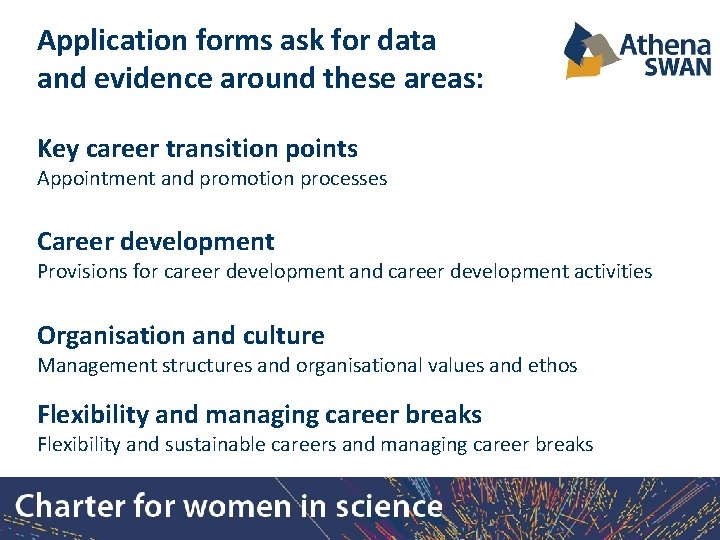 Application forms ask for data and evidence around these areas:

Athena SWAN

Key career transition points
Appointment and promotion processes

Career development
Provisions for career development and career development activities

Organisation and culture
Management structures and organisational values and ethos

Flexibility and managing career breaks
Flexibility and sustainable careers and managing career breaks

Charter for women in science